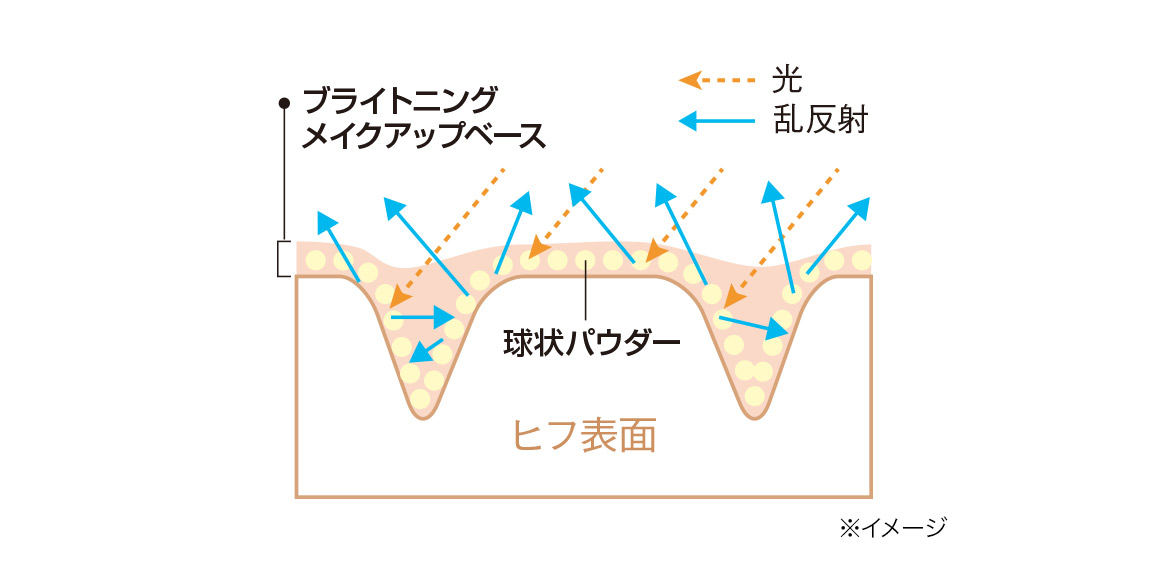 ブライトニング
メイクアップベース

光
乱反射

球状パウダー

ヒフ表面

※イメージ